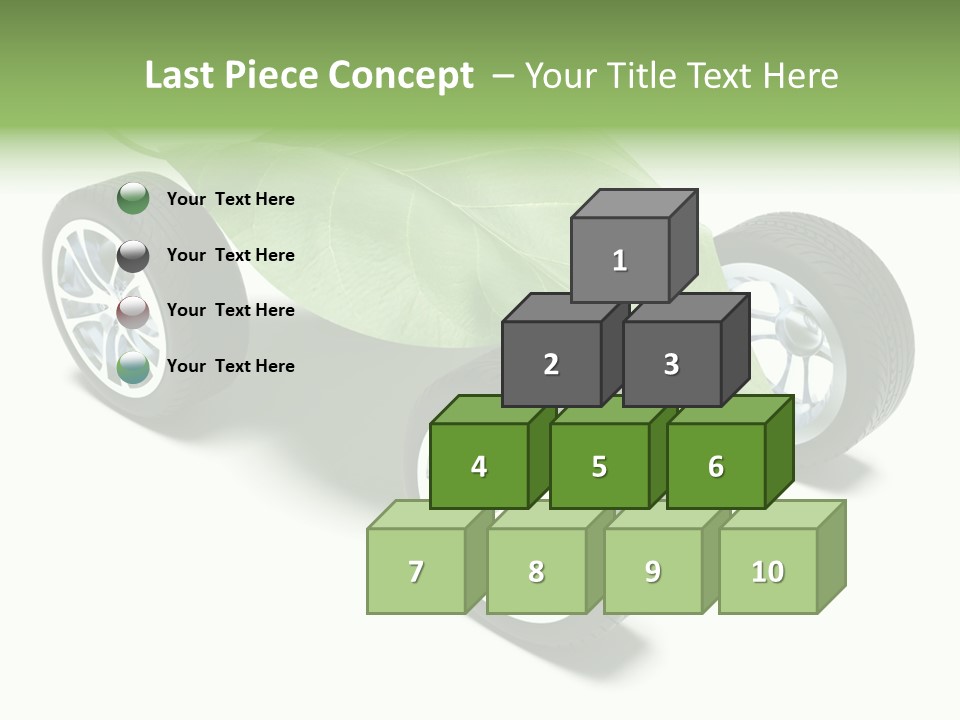 Last Piece Concept – Your Title Text Here

Your Text Here

Your Text Here

Your Text Here

Your Text Here

1

2 3

4 5 6

7 8 9 10